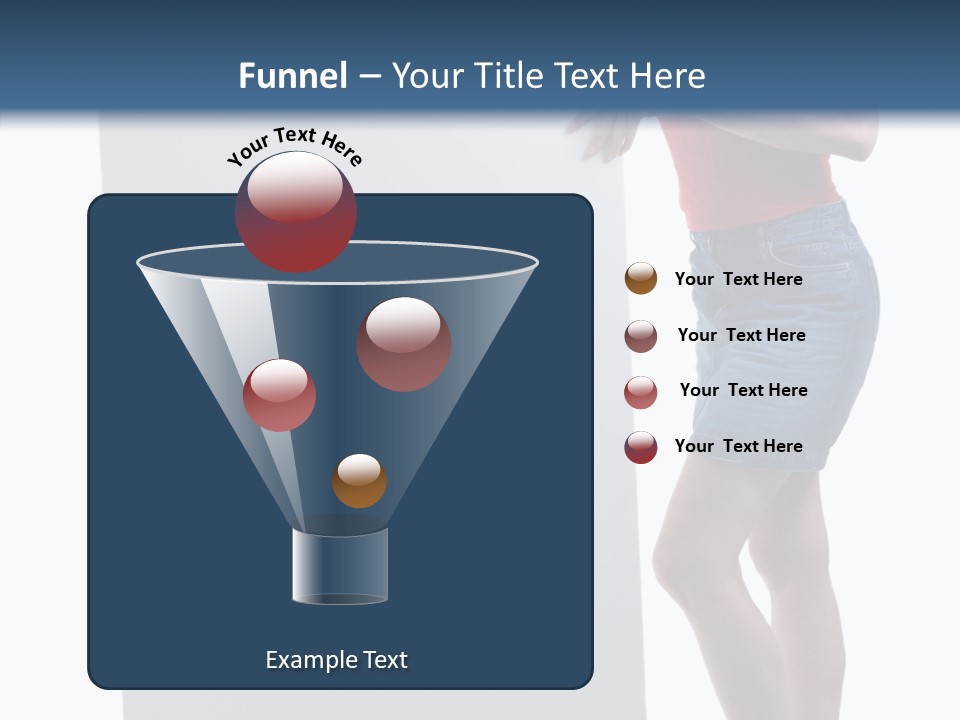 Funnel – Your Title Text Here

Your Text Here

Your Text Here

Your Text Here

Your Text Here

Your Text Here

Example Text